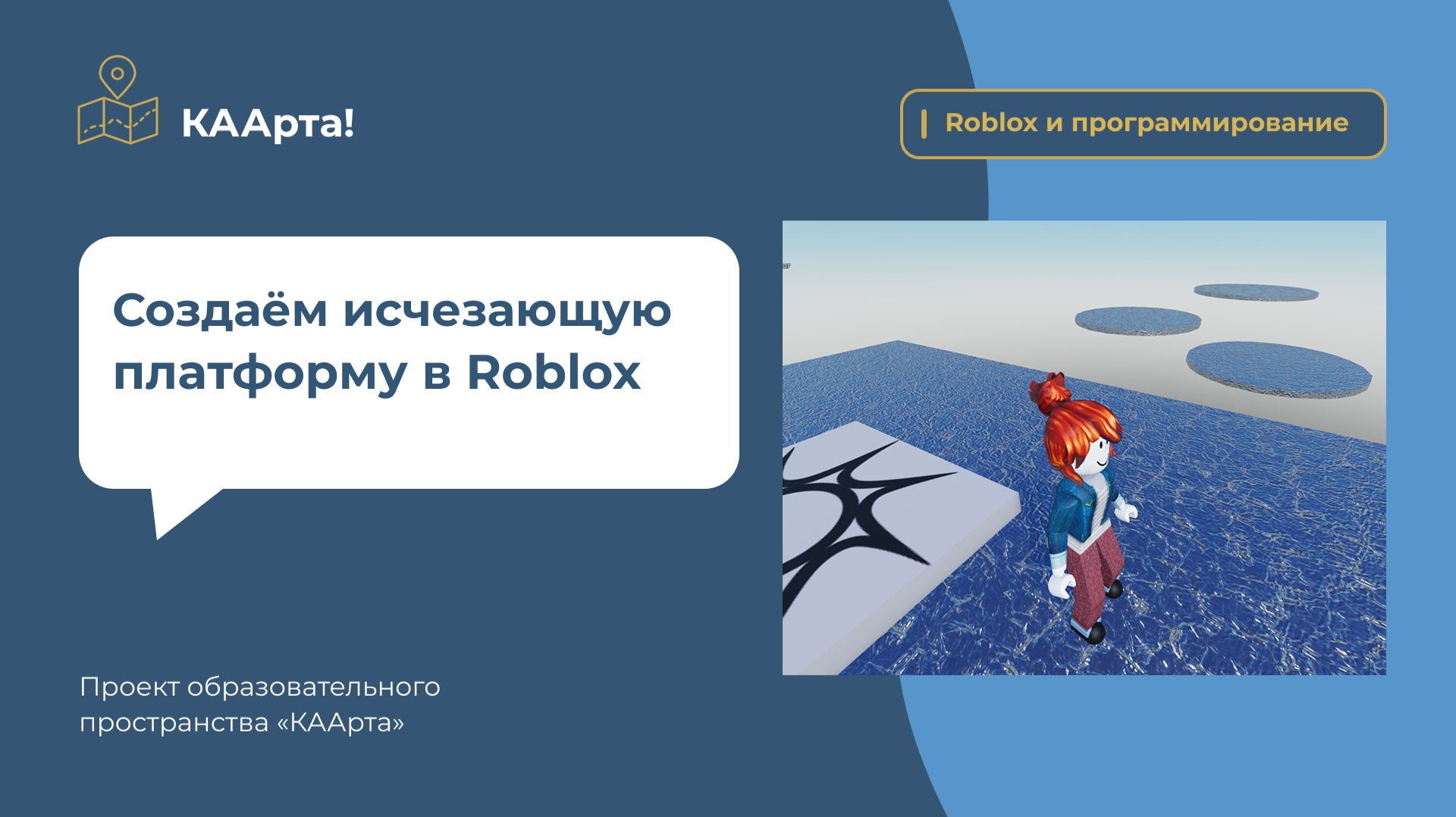 КААрта!

Roblox и программирование

Создаём исчезающую платформу в Roblox

Проект образовательного пространства «КААрта»